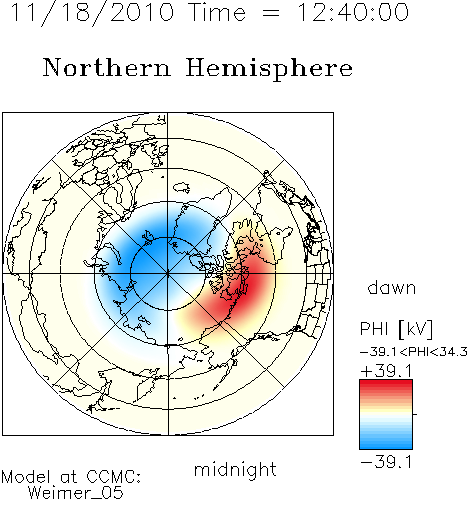 11/18/2010 Time = 12:40:00

Northern Hemisphere

dawn

PHI [kV]
−39.1<PHI<34.3
+39.1
−39.1

midnight

Model at CCMC:
Weimer_05